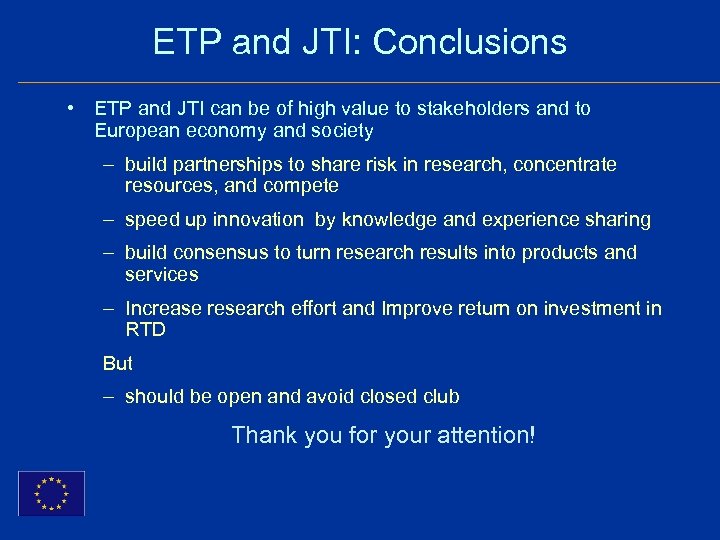 ETP and JTI: Conclusions

• ETP and JTI can be of high value to stakeholders and to European economy and society

– build partnerships to share risk in research, concentrate resources, and compete

– speed up innovation by knowledge and experience sharing

– build consensus to turn research results into products and services

– Increase research effort and Improve return on investment in RTD

But

– should be open and avoid closed club

Thank you for your attention!